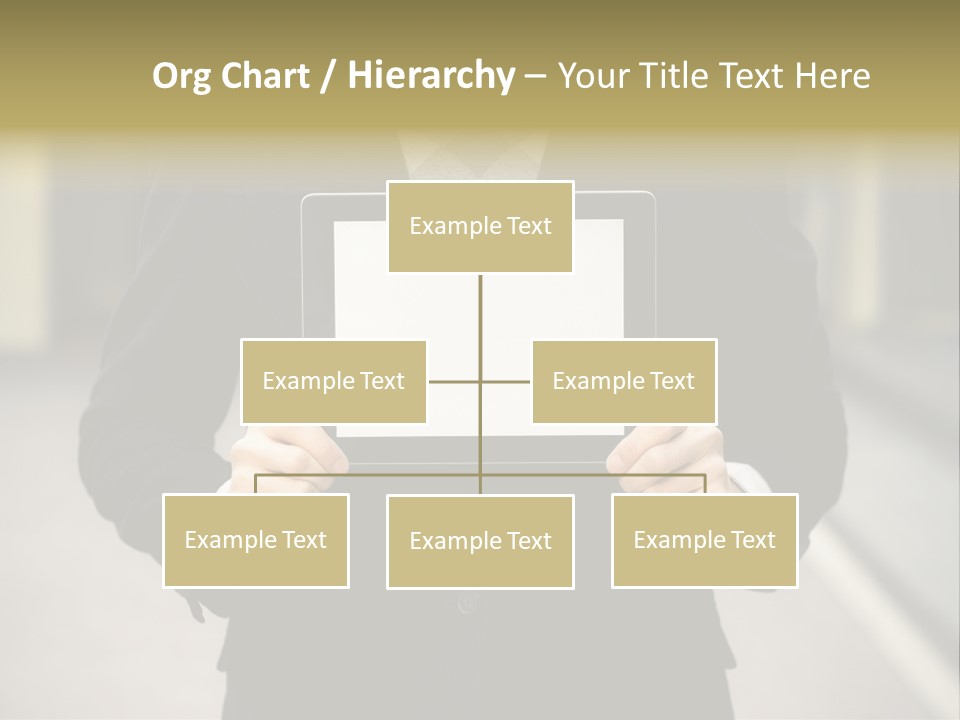 Org Chart / Hierarchy – Your Title Text Here

Example Text

Example Text

Example Text

Example Text

Example Text

Example Text